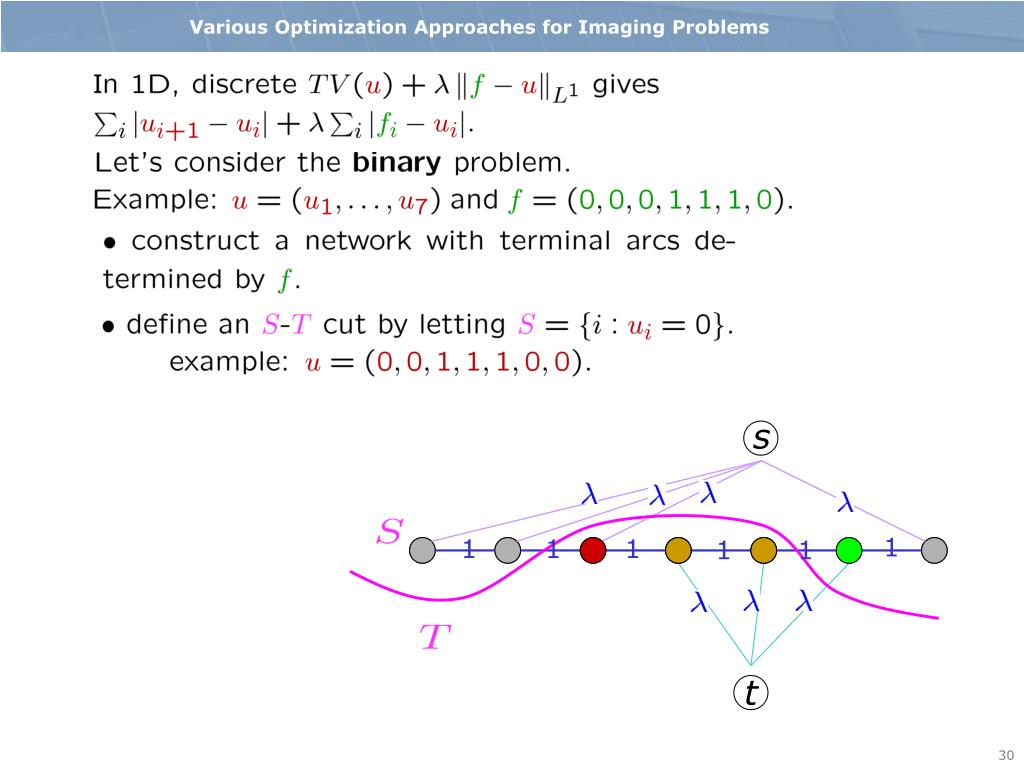 Various Optimization Approaches for Imaging Problems

In 1D, discrete $TV(u) + \lambda \|f - u\|_{L^1}$ gives $\sum_i |u_{i+1} - u_i| + \lambda \sum_i |f_i - u_i|$.
Let's consider the **binary** problem.
Example: $u = (u_1, \ldots, u_7)$ and $f = (0, 0, 0, 1, 1, 1, 0)$.

• construct a network with terminal arcs determined by $f$.

• define an $S$-$T$ cut by letting $S = \{i : u_i = 0\}$.
example: $u = (0, 0, 1, 1, 1, 0, 0)$.

s
$\lambda$ $\lambda$ $\lambda$ $\lambda$
$S$
1 1 1 1 1 1
$\lambda$ $\lambda$ $\lambda$
$T$
t

30